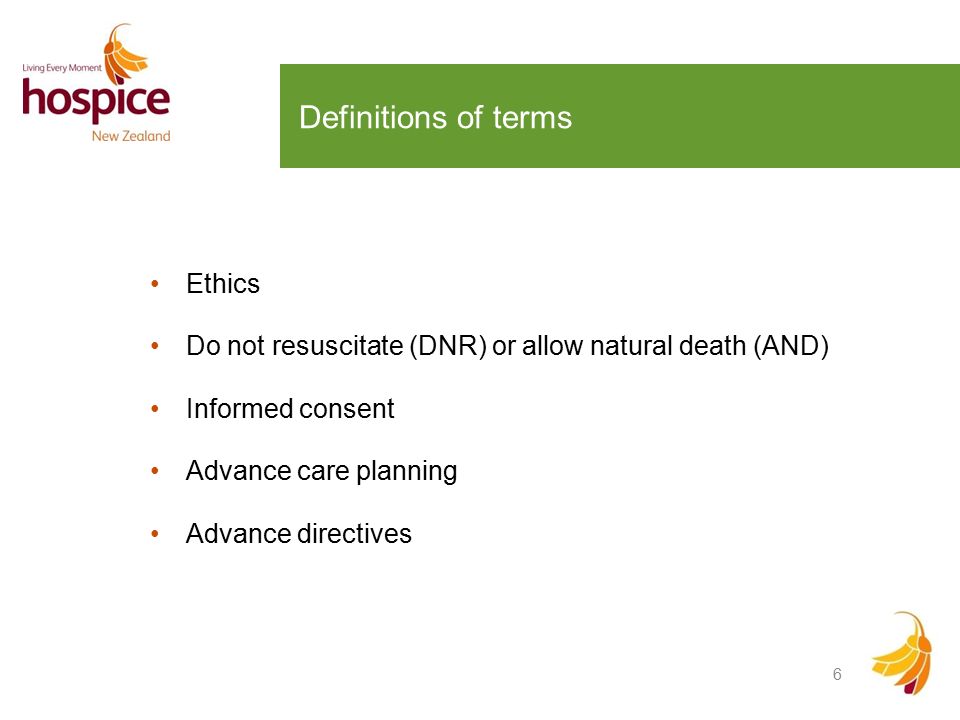 Living Every Moment
hospice
New Zealand

Definitions of terms

• Ethics
• Do not resuscitate (DNR) or allow natural death (AND)
• Informed consent
• Advance care planning
• Advance directives

6